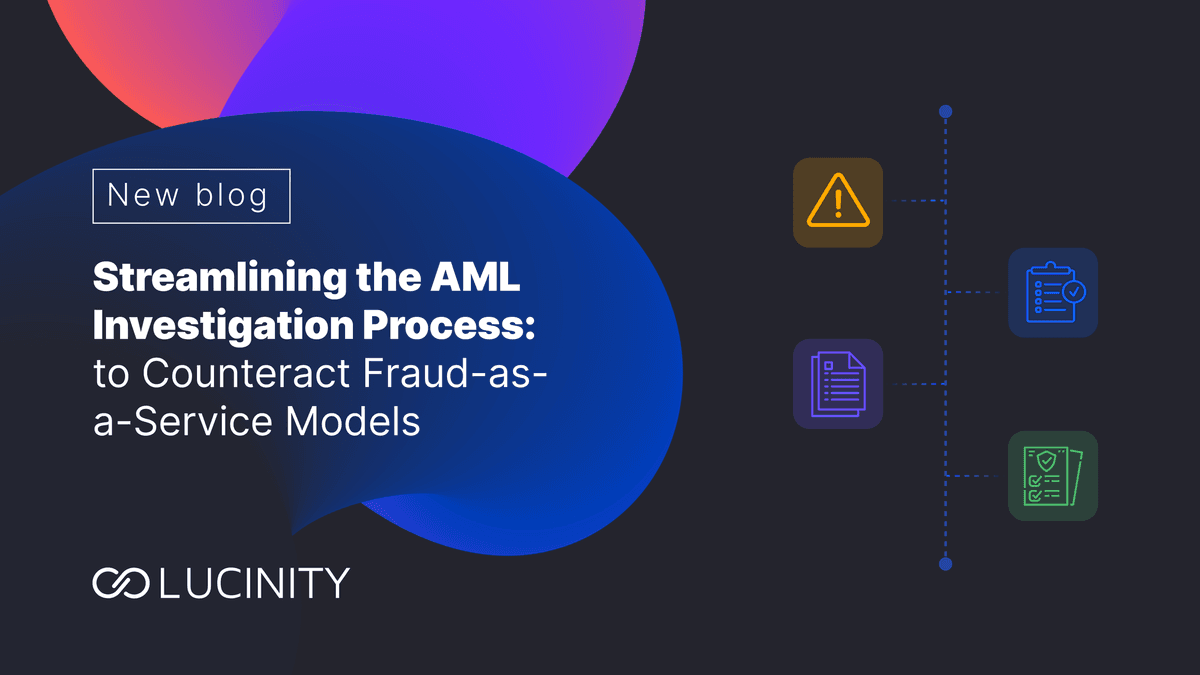 New blog

Streamlining the AML Investigation Process: to Counteract Fraud-as-a-Service Models

LUCINITY